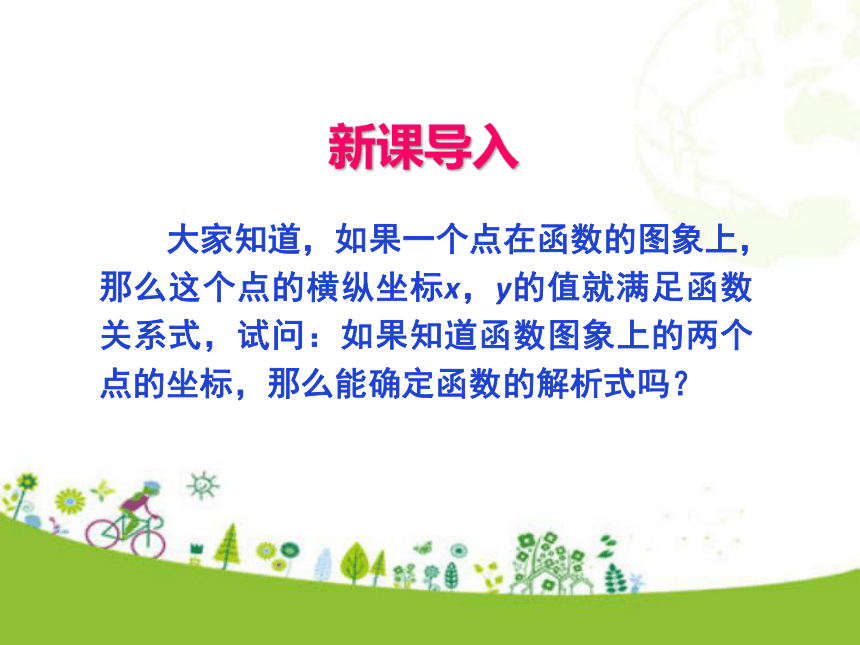 新课导入

大家知道，如果一个点在函数的图象上，那么这个点的横纵坐标$x$，$y$的值就满足函数关系式，试问：如果知道函数图象上的两个点的坐标，那么能确定函数的解析式吗？